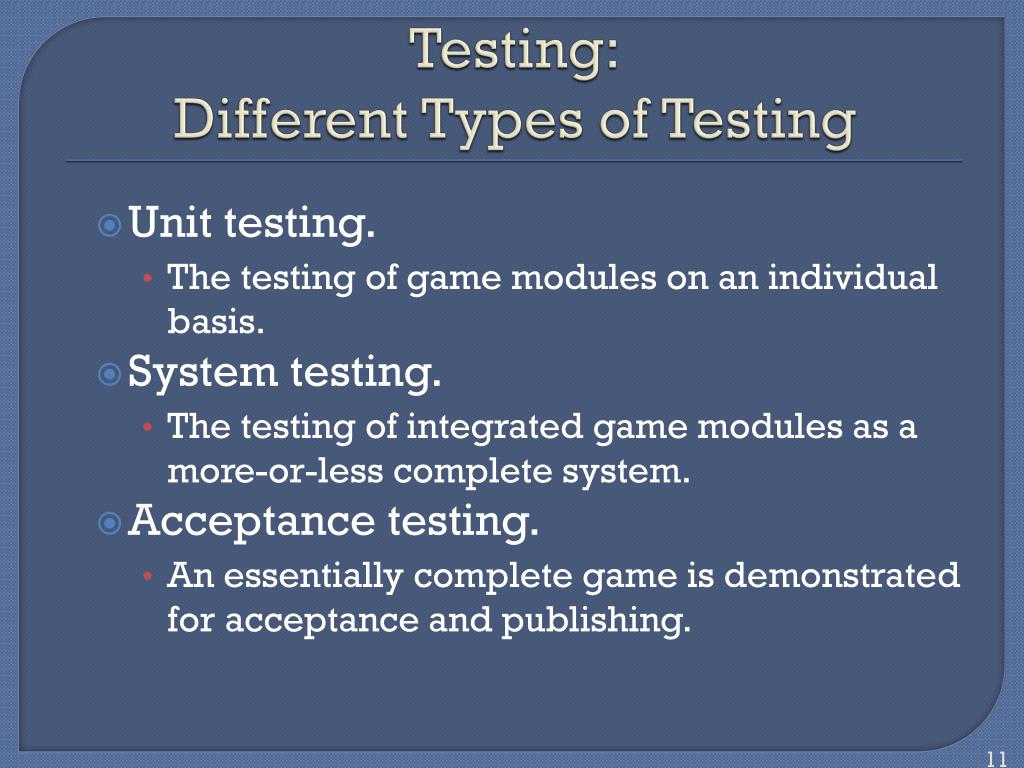 Testing:
Different Types of Testing

Unit testing.
• The testing of game modules on an individual basis.

System testing.
• The testing of integrated game modules as a more-or-less complete system.

Acceptance testing.
• An essentially complete game is demonstrated for acceptance and publishing.

11